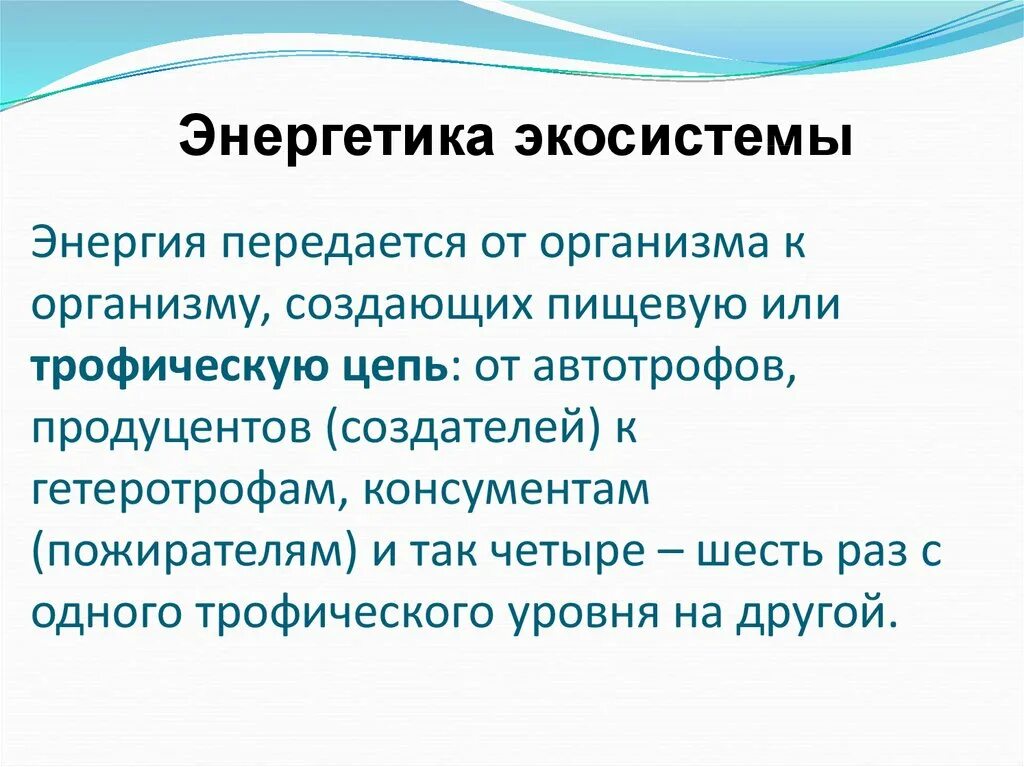 Энергетика экосистемы

Энергия передается от организма к организму, создающих пищевую или трофическую цепь: от автотрофов, продуцентов (создателей) к гетеротрофам, консументам (пожирателям) и так четыре – шесть раз с одного трофического уровня на другой.